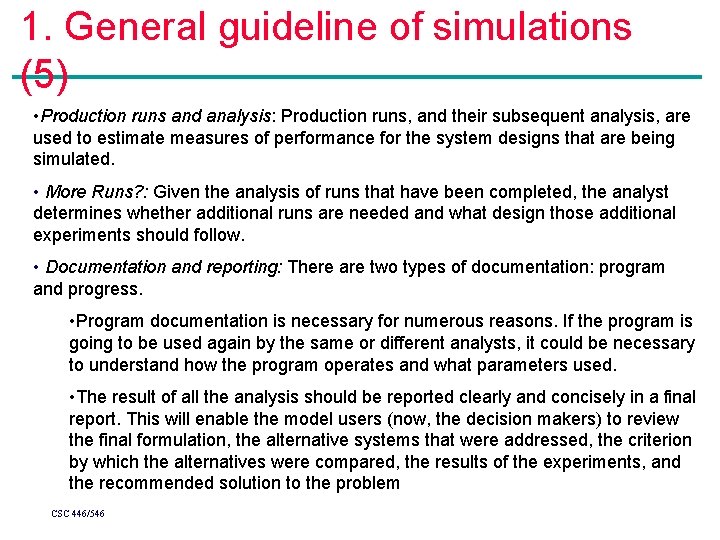 1. General guideline of simulations (5)

•Production runs and analysis: Production runs, and their subsequent analysis, are used to estimate measures of performance for the system designs that are being simulated.

• More Runs?: Given the analysis of runs that have been completed, the analyst determines whether additional runs are needed and what design those additional experiments should follow.

• Documentation and reporting: There are two types of documentation: program and progress.

•Program documentation is necessary for numerous reasons. If the program is going to be used again by the same or different analysts, it could be necessary to understand how the program operates and what parameters used.

•The result of all the analysis should be reported clearly and concisely in a final report. This will enable the model users (now, the decision makers) to review the final formulation, the alternative systems that were addressed, the criterion by which the alternatives were compared, the results of the experiments, and the recommended solution to the problem

CSC 446/546